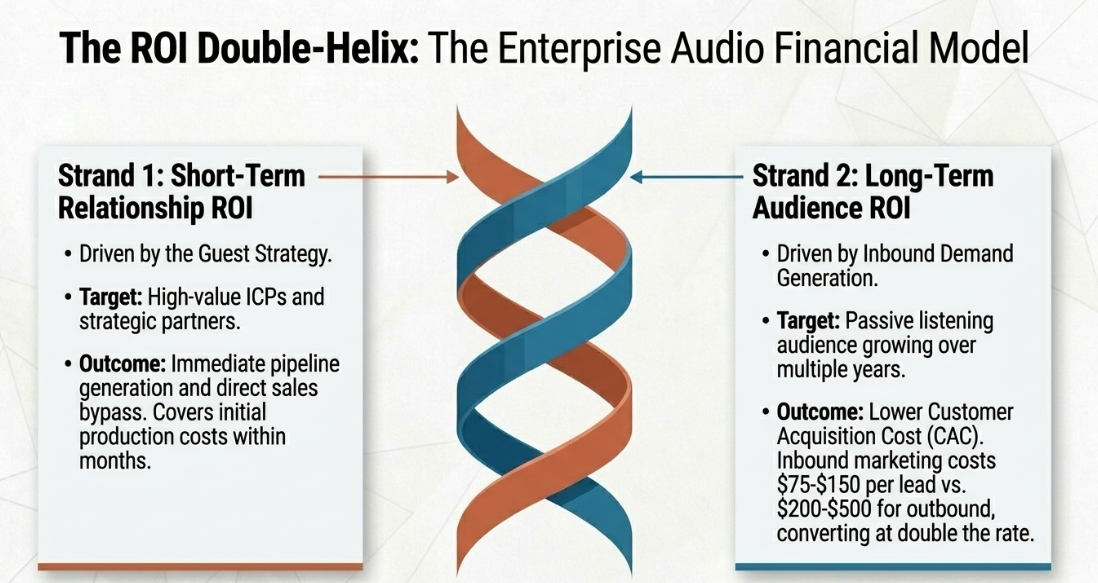 The ROI Double-Helix: The Enterprise Audio Financial Model

Strand 1: Short-Term Relationship ROI

• Driven by the Guest Strategy.

• Target: High-value ICPs and strategic partners.

• Outcome: Immediate pipeline generation and direct sales bypass. Covers initial production costs within months.

Strand 2: Long-Term Audience ROI

• Driven by Inbound Demand Generation.

• Target: Passive listening audience growing over multiple years.

• Outcome: Lower Customer Acquisition Cost (CAC). Inbound marketing costs \$75-\$150 per lead vs. \$200-\$500 for outbound, converting at double the rate.